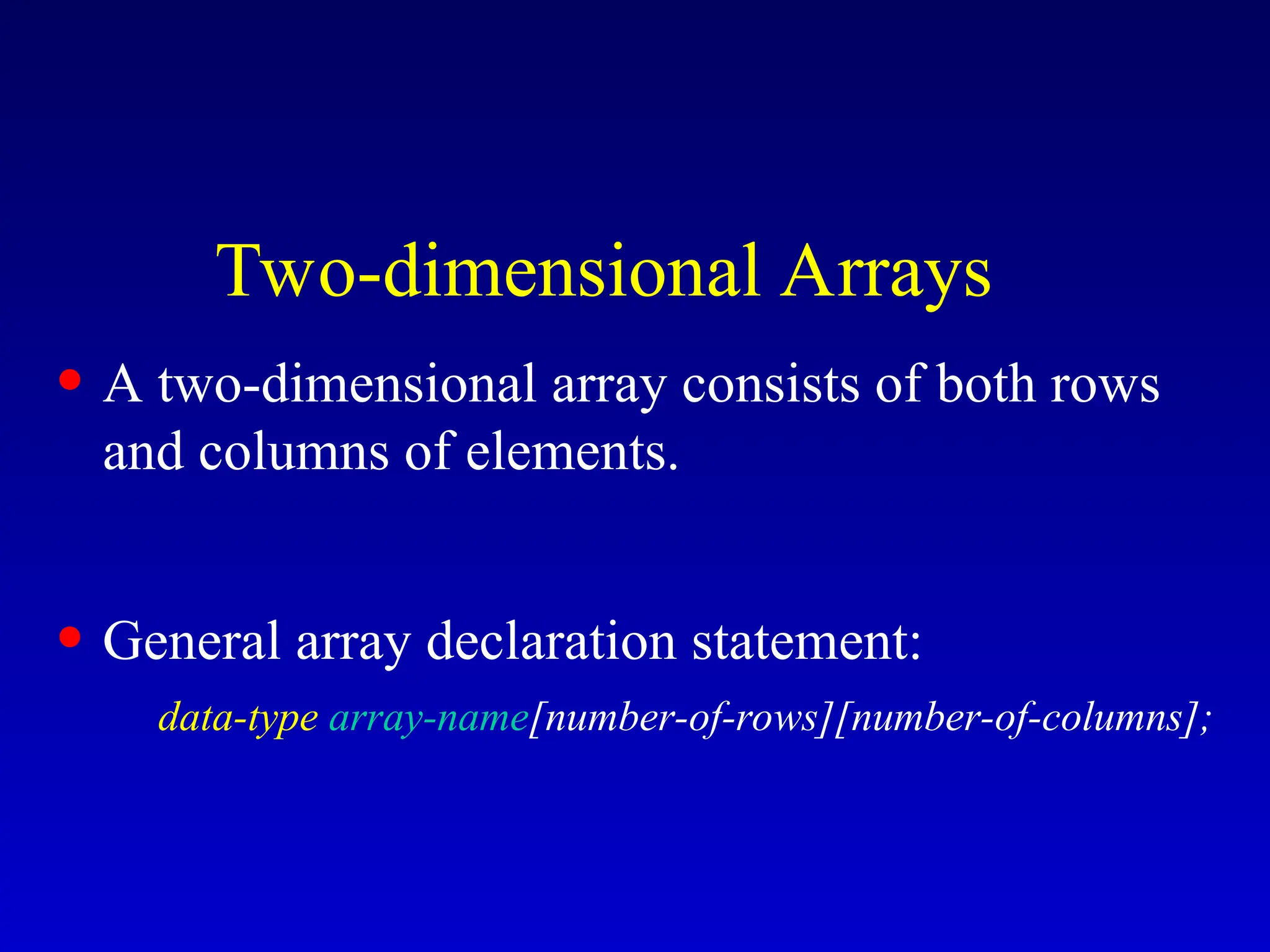 Two-dimensional Arrays

• A two-dimensional array consists of both rows and columns of elements.

• General array declaration statement:

data-type array-name[number-of-rows][number-of-columns];